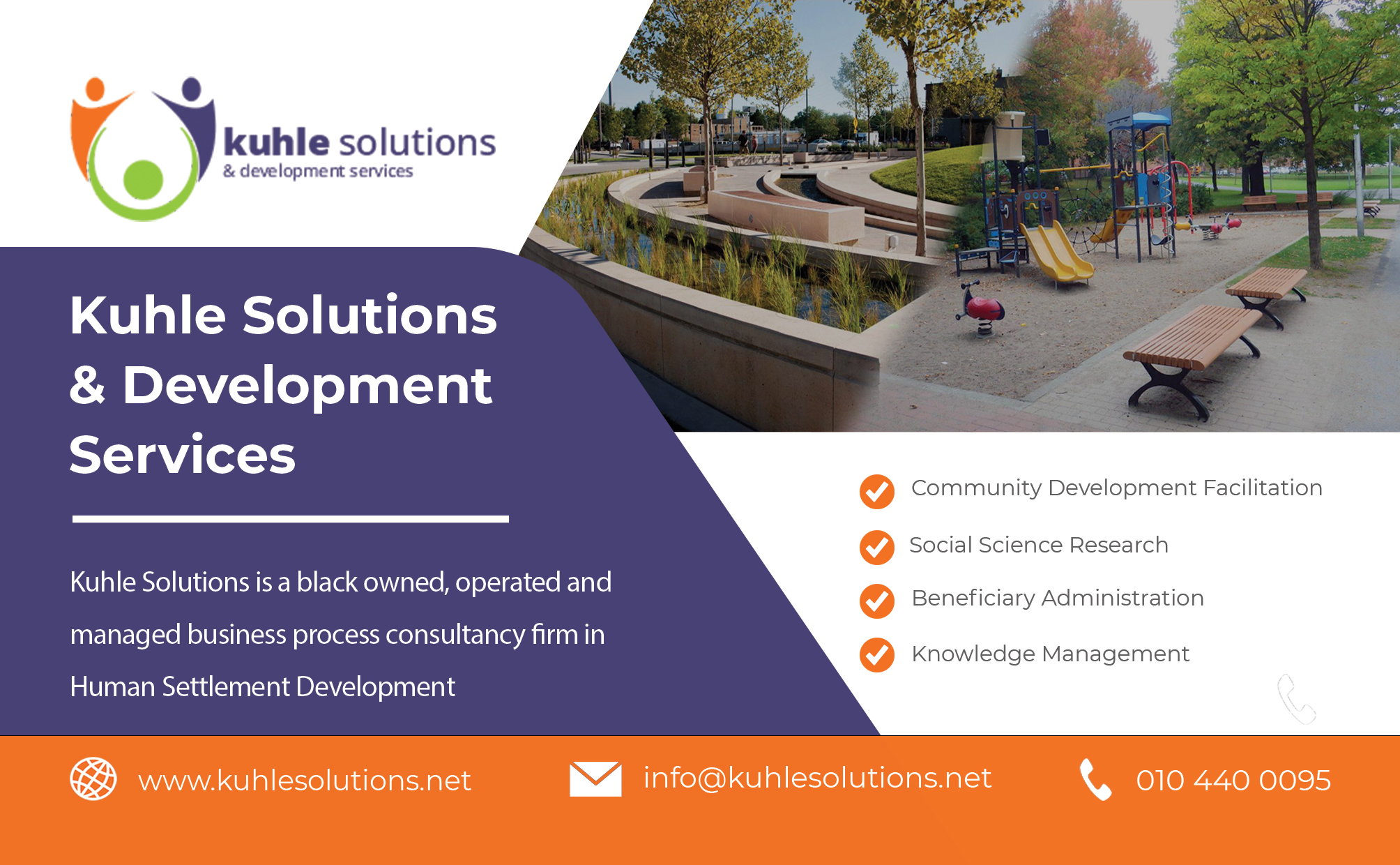 kuhle solutions
& development services

Kuhle Solutions & Development Services

Kuhle Solutions is a black owned, operated and managed business process consultancy firm in Human Settlement Development

Community Development Facilitation

Social Science Research

Beneficiary Administration

Knowledge Management

www.kuhlesolutions.net

info@kuhlesolutions.net

010 440 0095